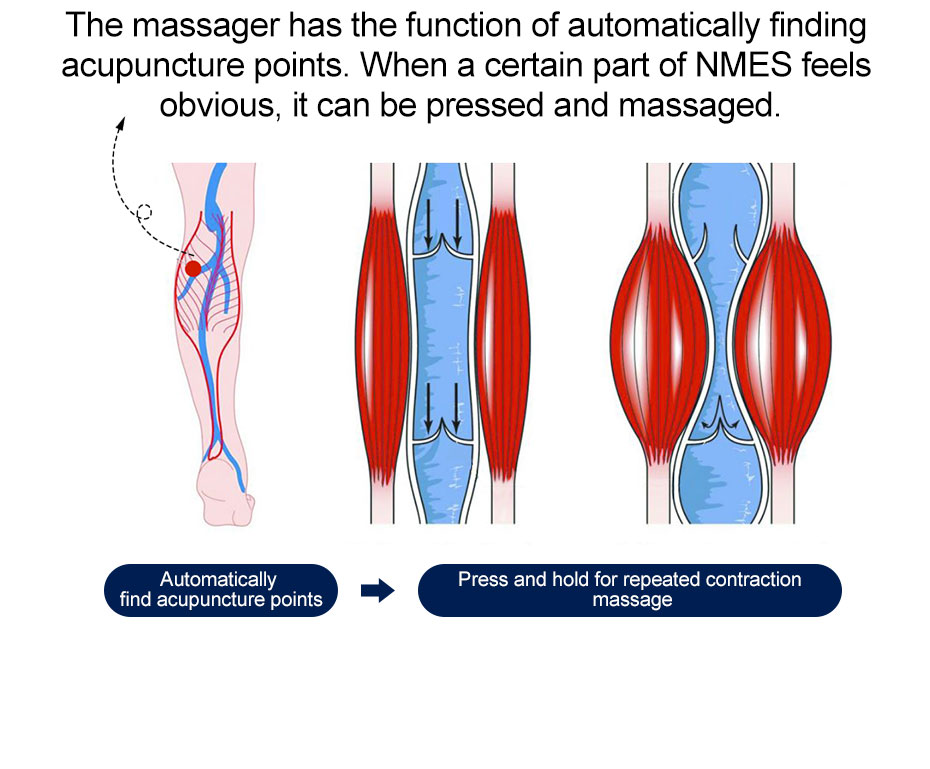 The massager has the function of automatically finding acupuncture points. When a certain part of NMES feels obvious, it can be pressed and massaged.

Automatically find acupuncture points

Press and hold for repeated contraction massage